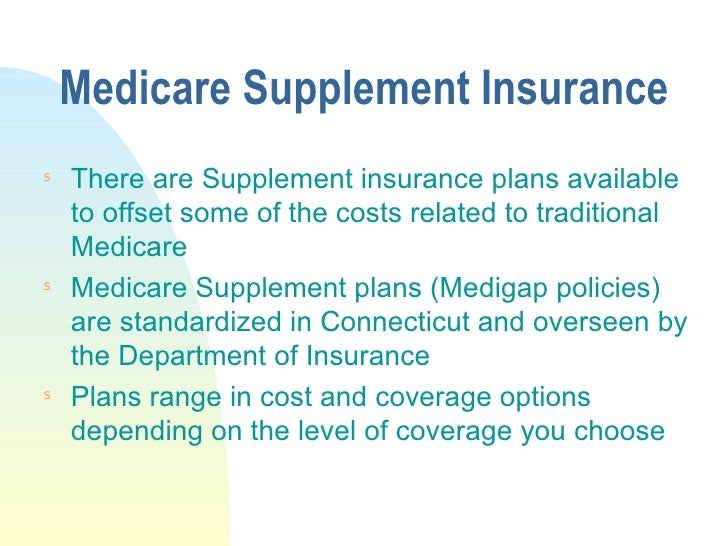 Medicare Supplement Insurance

s There are Supplement insurance plans available to offset some of the costs related to traditional Medicare

s Medicare Supplement plans (Medigap policies) are standardized in Connecticut and overseen by the Department of Insurance

s Plans range in cost and coverage options depending on the level of coverage you choose